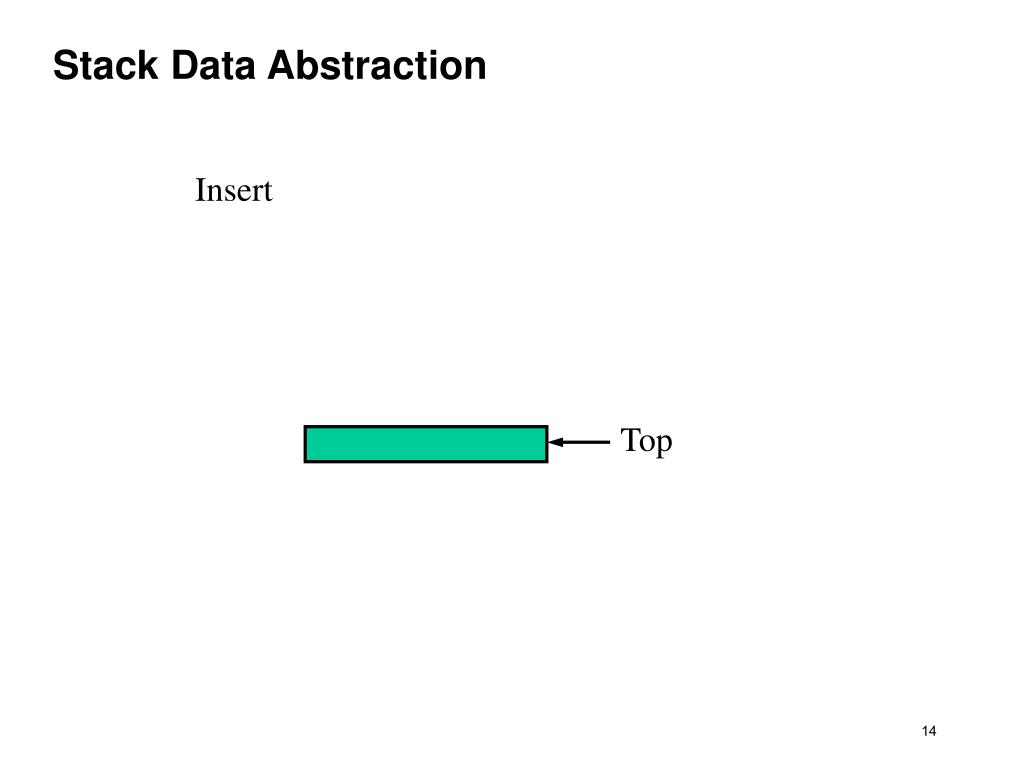 Stack Data Abstraction

Insert

Top

14